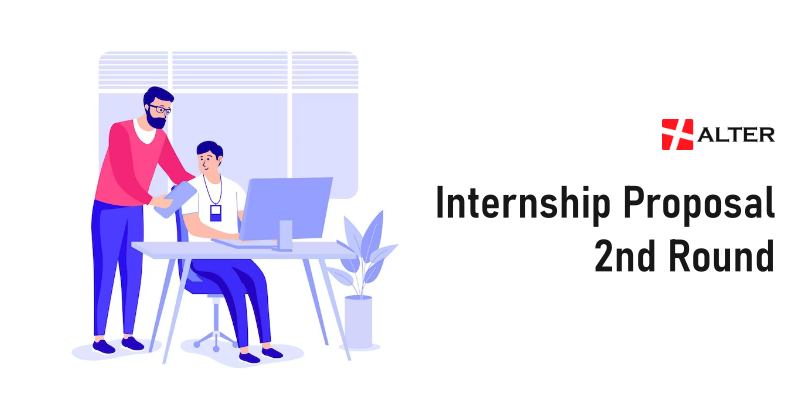 ALTER

Internship Proposal
2nd Round